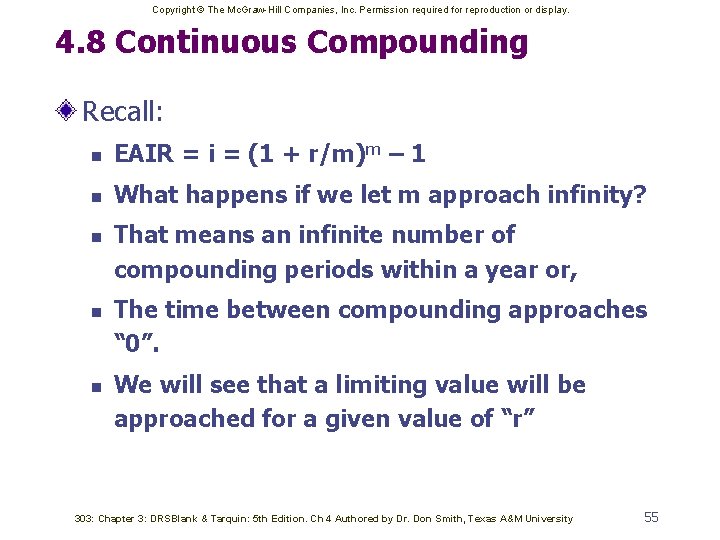 Copyright © The McGraw-Hill Companies, Inc. Permission required for reproduction or display.

4.8 Continuous Compounding

Recall:

EAIR = i = $(1 + r/m)^m - 1$

What happens if we let m approach infinity?

That means an infinite number of compounding periods within a year or,

The time between compounding approaches “0”.

We will see that a limiting value will be approached for a given value of “r”

303: Chapter 3: DRSBlank & Tarquin: 5th Edition. Ch 4 Authored by Dr. Don Smith, Texas A&M University

55